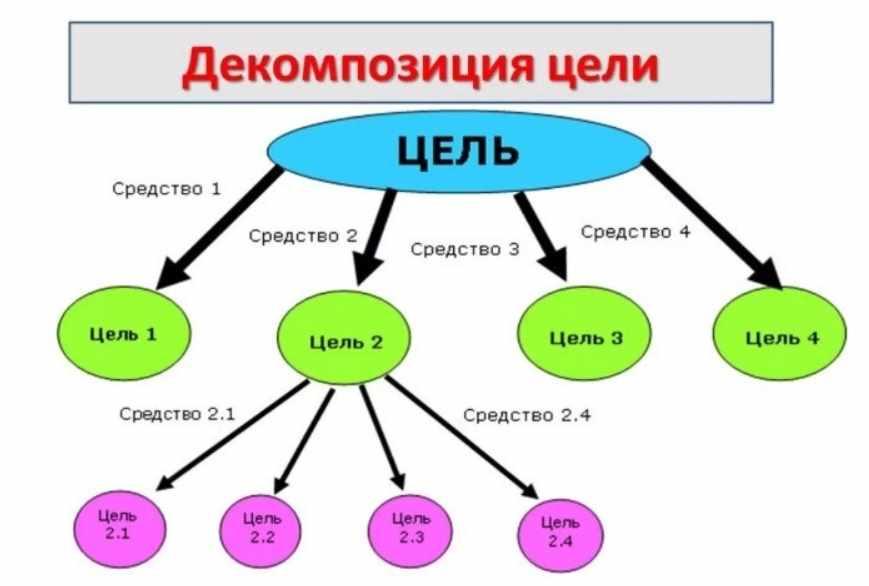 Декомпозиция цели

ЦЕЛЬ

Средство 1

Средство 2

Средство 3

Средство 4

Цель 1

Цель 2

Цель 3

Цель 4

Средство 2.1

Средство 2.4

Цель 2.1

Цель 2.2

Цель 2.3

Цель 2.4